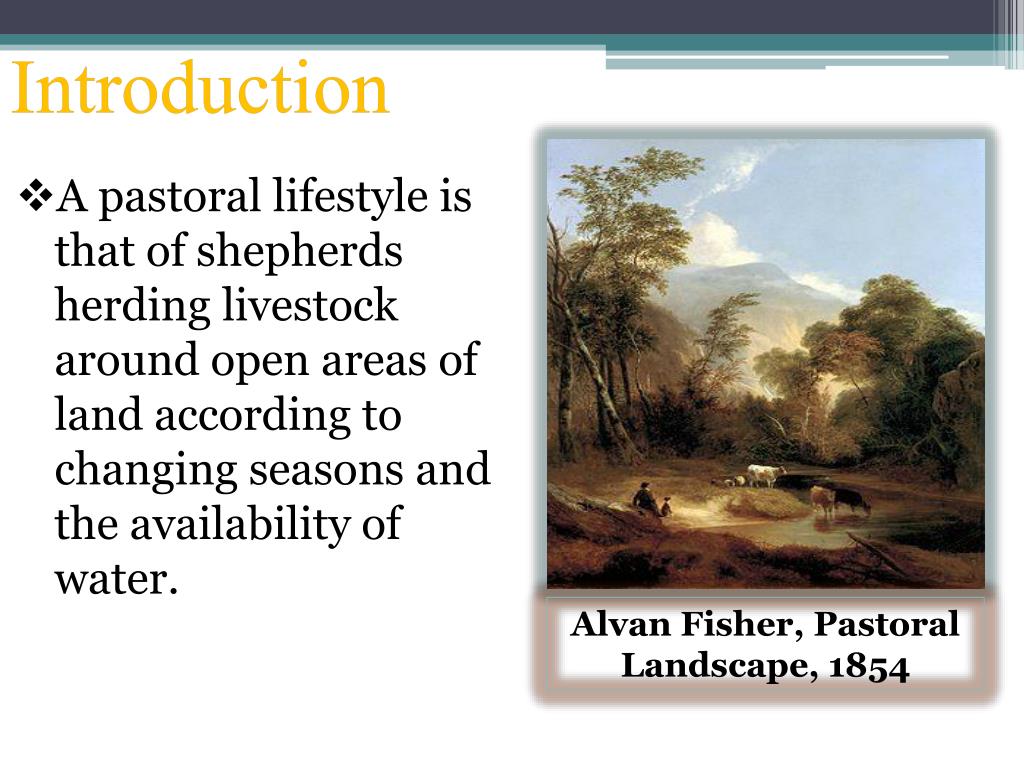 Introduction

❖A pastoral lifestyle is that of shepherds herding livestock around open areas of land according to changing seasons and the availability of water.

Alvan Fisher, Pastoral Landscape, 1854